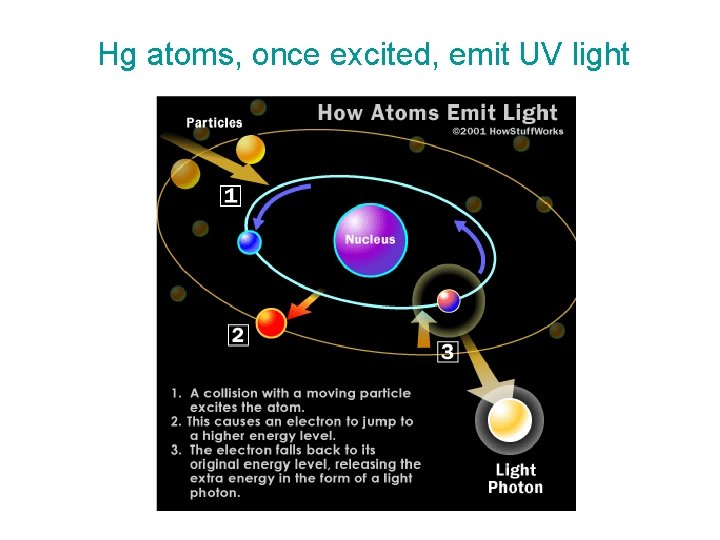 Hg atoms, once excited, emit UV light

How Atoms Emit Light
©2001 HowStuffWorks

Particles

1

Nucleus

2

3

1. A collision with a moving particle excites the atom.
2. This causes an electron to jump to a higher energy level.
3. The electron falls back to its original energy level, releasing the extra energy in the form of a light photon.

Light Photon